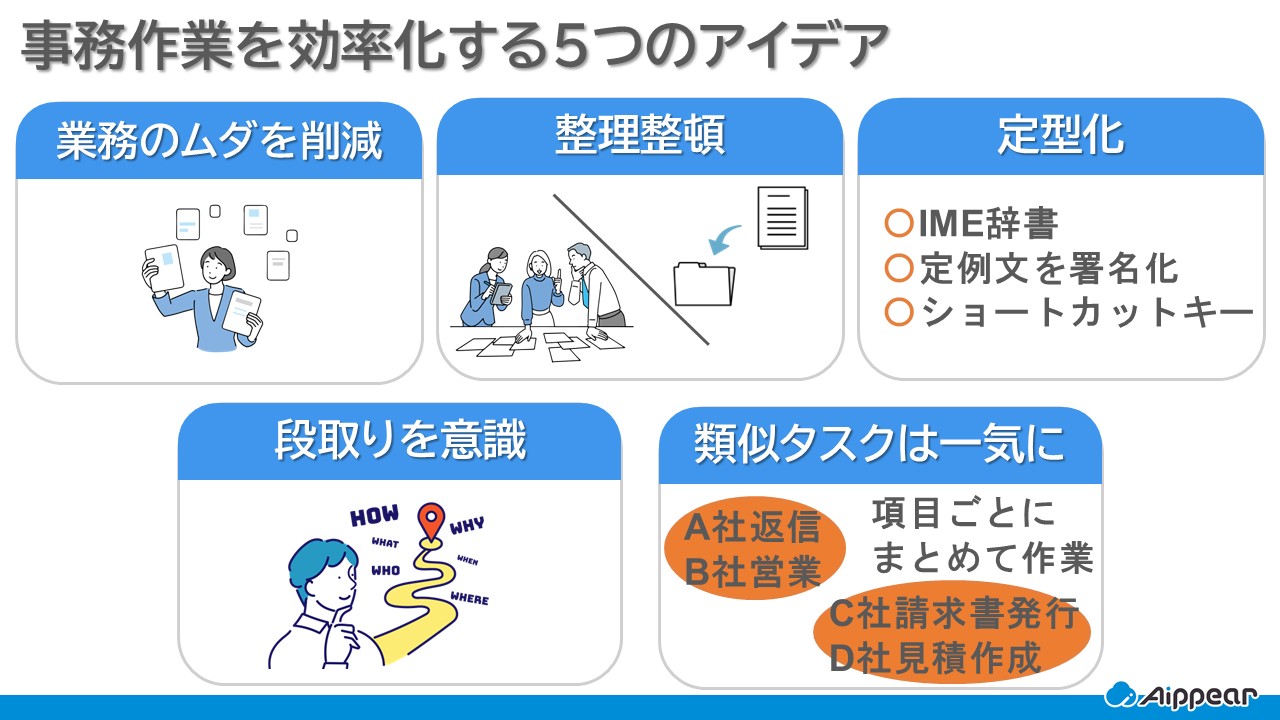 事務作業を効率化する5つのアイデア

業務のムダを削減

整理整頓

定型化

〇IME辞書
〇定例文を署名化
〇ショートカットキー

段取りを意識

HOW
WHAT
WHO
WHY
WHEN
WHERE

類似タスクは一気に

A社返信
B社営業

項目ごとに
まとめて作業

C社請求書発行
D社見積作成

Aippear